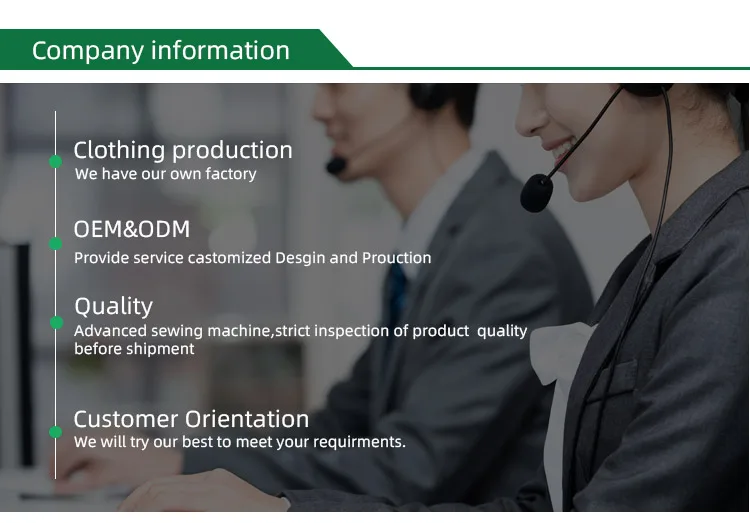 Company information

Clothing production
We have our own factory

OEM&ODM
Provide service castomized Desgin and Prouction

Quality
Advanced sewing machine,strict inspection of product quality before shipment

Customer Orientation
We will try our best to meet your requirments.